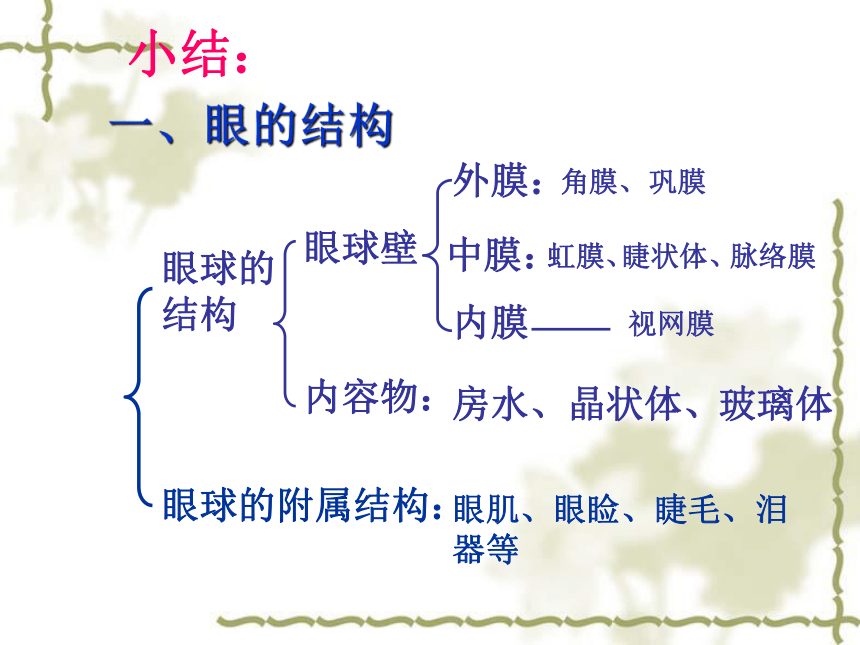 小结：

一、眼的结构

眼球的结构

眼球壁

外膜：角膜、巩膜

中膜：虹膜、睫状体、脉络膜

内膜—— 视网膜

内容物：房水、晶状体、玻璃体

眼球的附属结构：眼肌、眼睑、睫毛、泪器等